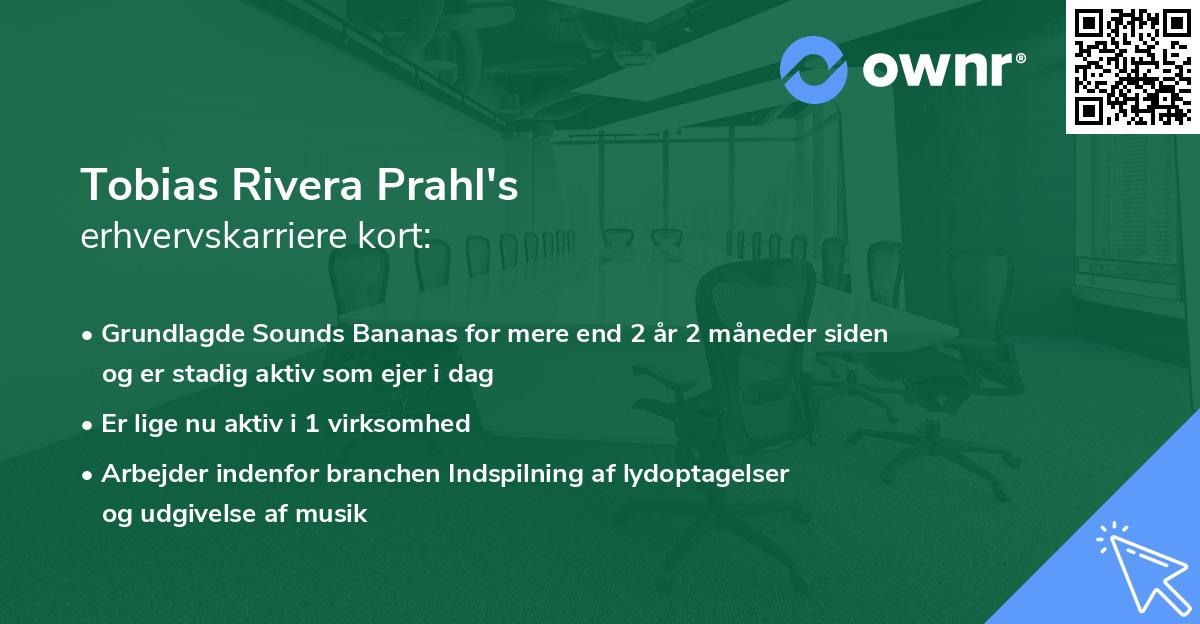 ownr®

Tobias Rivera Prahl's
erhvervskarriere kort:

• Grundlagde Sounds Bananas for mere end 2 år 2 måneder siden og er stadig aktiv som ejer i dag
• Er lige nu aktiv i 1 virksomhed
• Arbejder indenfor branchen Indspilning af lydoptagelser og udgivelse af musik